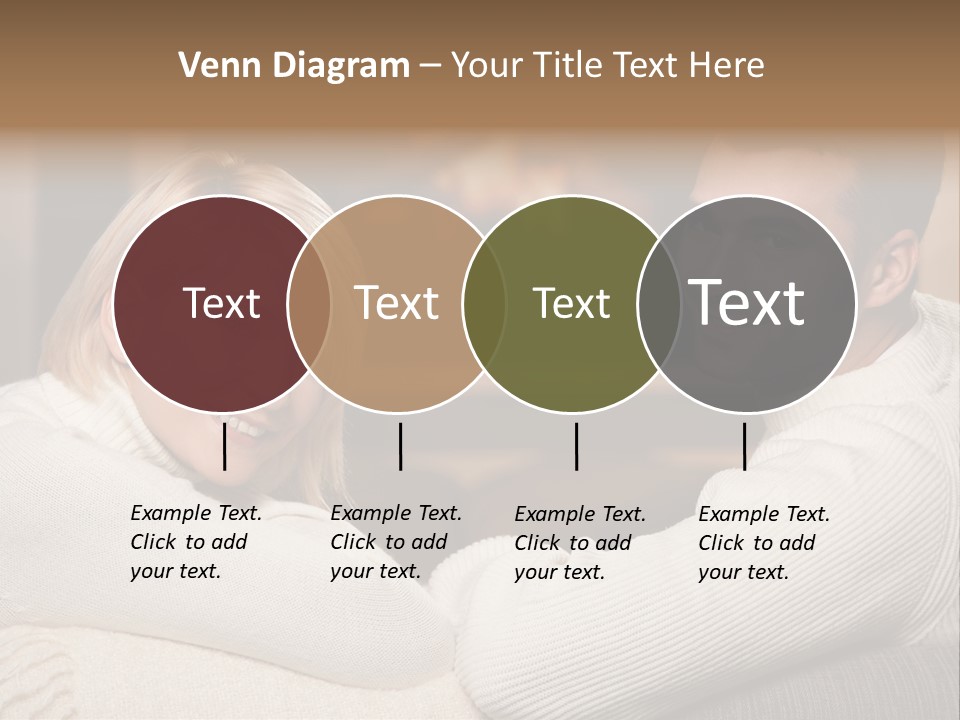 Venn Diagram – Your Title Text Here

Text

Text

Text

Text

Example Text. Click to add your text.

Example Text. Click to add your text.

Example Text. Click to add your text.

Example Text. Click to add your text.